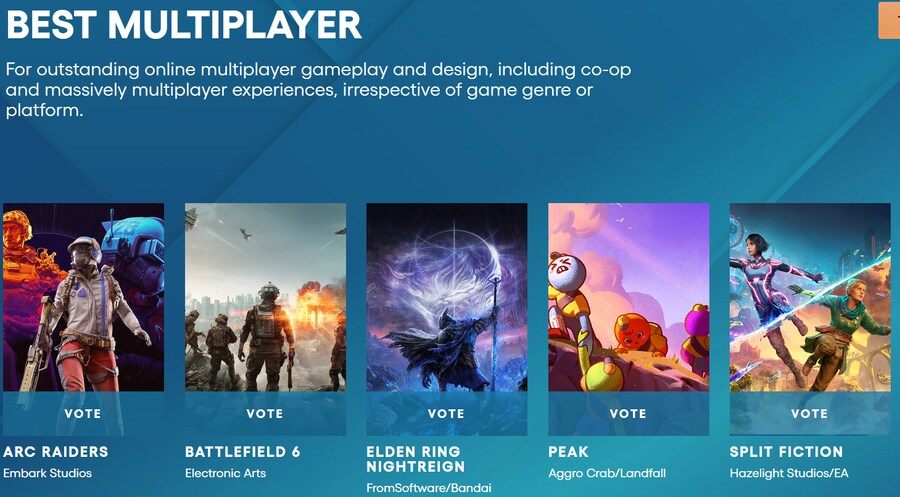 BEST MULTIPLAYER

For outstanding online multiplayer gameplay and design, including co-op and massively multiplayer experiences, irrespective of game genre or platform.

VOTE

ARC RAIDERS
Embark Studios

VOTE

BATTLEFIELD 6
Electronic Arts

VOTE

ELDEN RING NIGHTREIGN
FromSoftware/Bandai

VOTE

PEAK
Aggro Crab/Landfall

VOTE

SPLIT FICTION
Hazelight Studios/EA